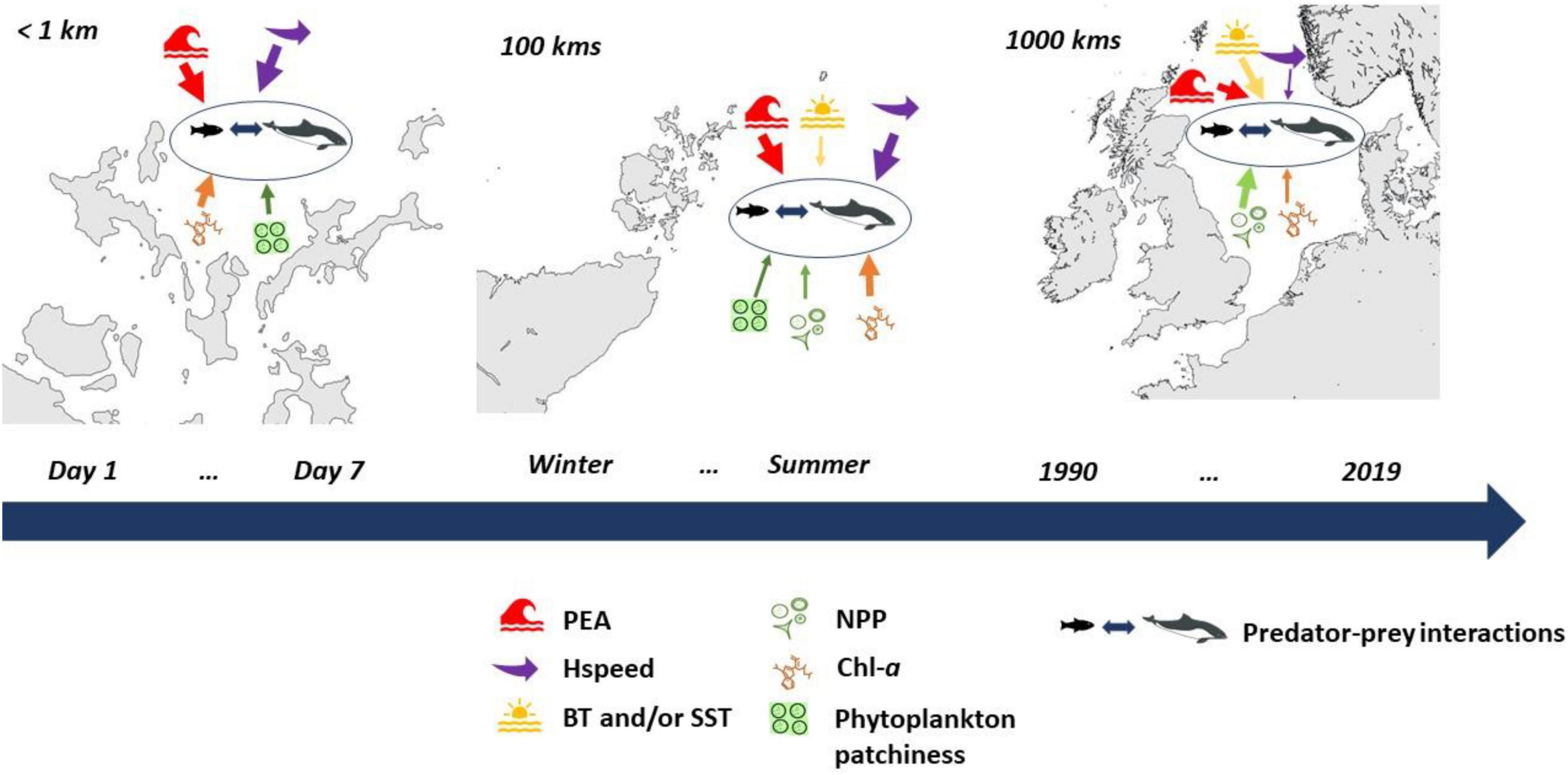 < 1 km

100 kms

1000 kms

Day 1 ... Day 7

Winter ... Summer

1990 ... 2019

PEA

Hspeed

BT and/or SST

NPP

Chl-a

Phytoplankton patchiness

Predator-prey interactions